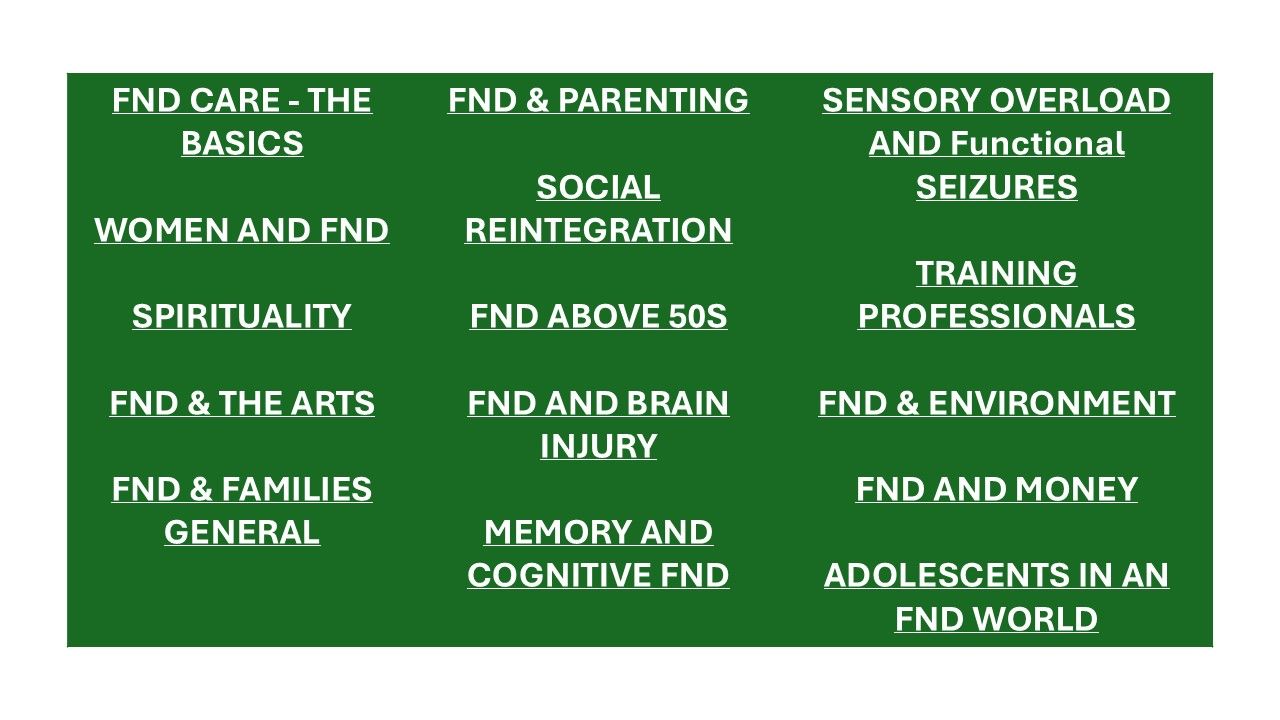 FND CARE - THE BASICS

WOMEN AND FND

SPIRITUALITY

FND & THE ARTS

FND & FAMILIES GENERAL

FND & PARENTING

SOCIAL REINTEGRATION

FND ABOVE 50S

FND AND BRAIN INJURY

MEMORY AND COGNITIVE FND

SENSORY OVERLOAD AND Functional SEIZURES

TRAINING PROFESSIONALS

FND & ENVIRONMENT

FND AND MONEY

ADOLESCENTS IN AN FND WORLD